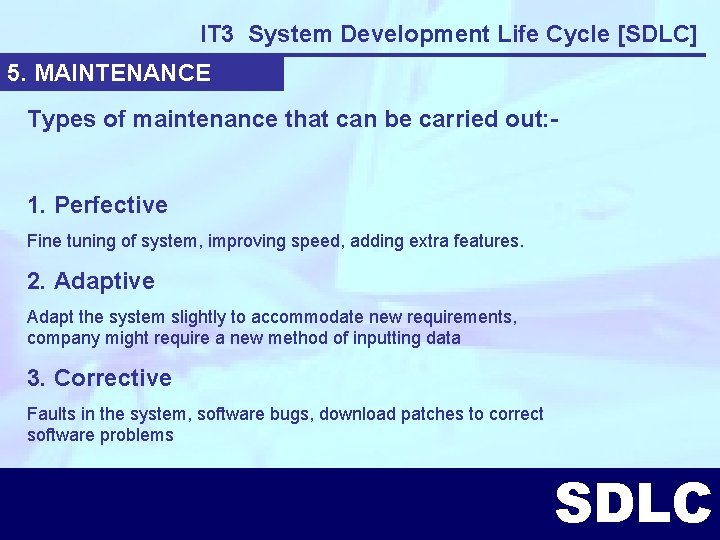 IT3 System Development Life Cycle [SDLC]

5. MAINTENANCE

Types of maintenance that can be carried out:-

1. Perfective

Fine tuning of system, improving speed, adding extra features.

2. Adaptive

Adapt the system slightly to accommodate new requirements, company might require a new method of inputting data

3. Corrective

Faults in the system, software bugs, download patches to correct software problems

SDLC